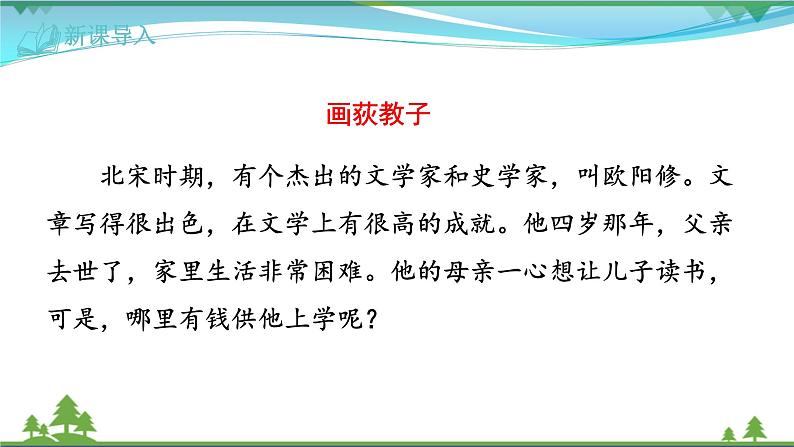 新课导入

画荻教子

北宋时期，有个杰出的文学家和史学家，叫欧阳修。文章写得很出色，在文学上有很高的成就。他四岁那年，父亲去世了，家里生活非常困难。他的母亲一心想让儿子读书，可是，哪里有钱供他上学呢？